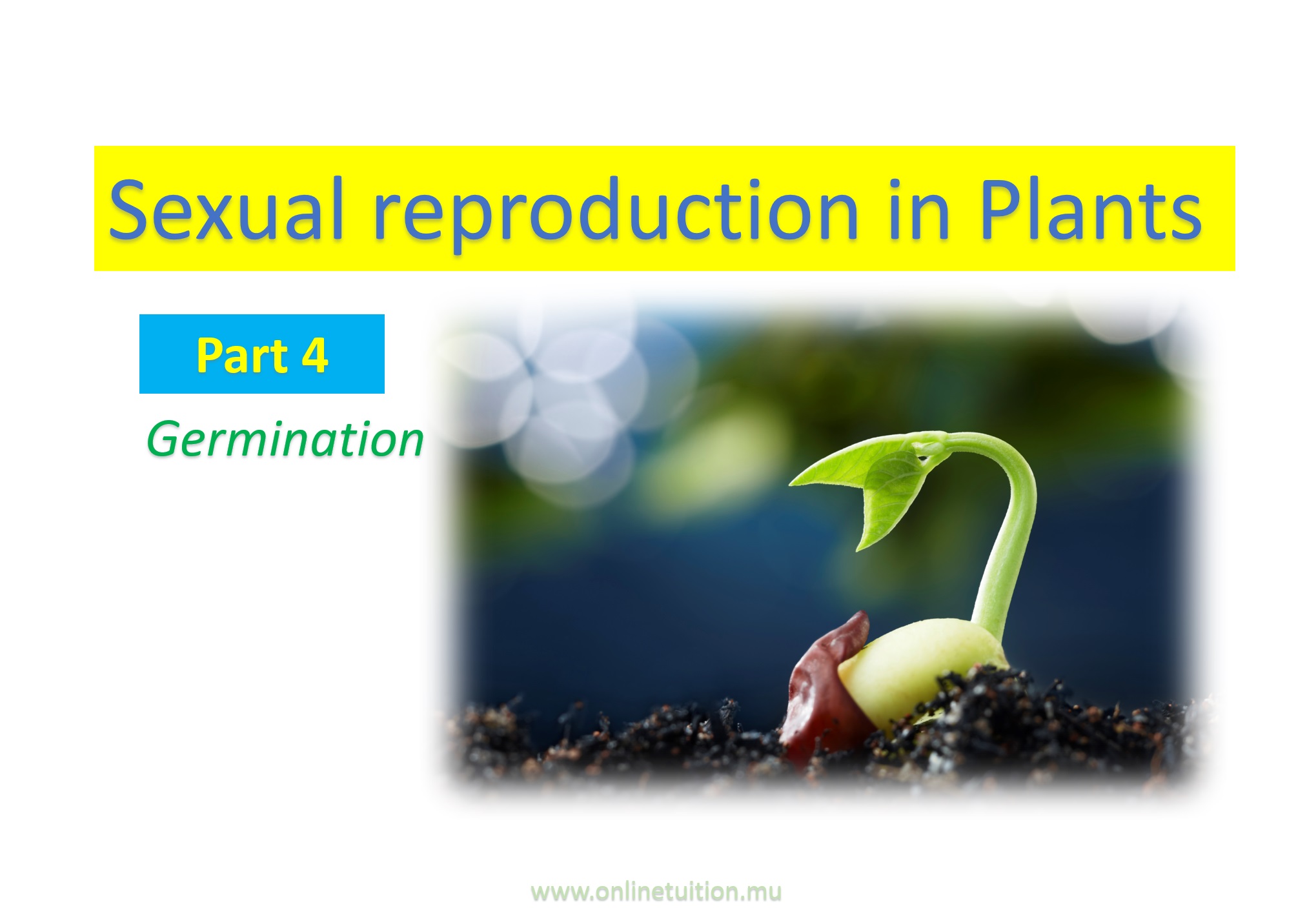 Sexual reproduction in Plants

Part 4

Germination

www.onlinetuition.mu